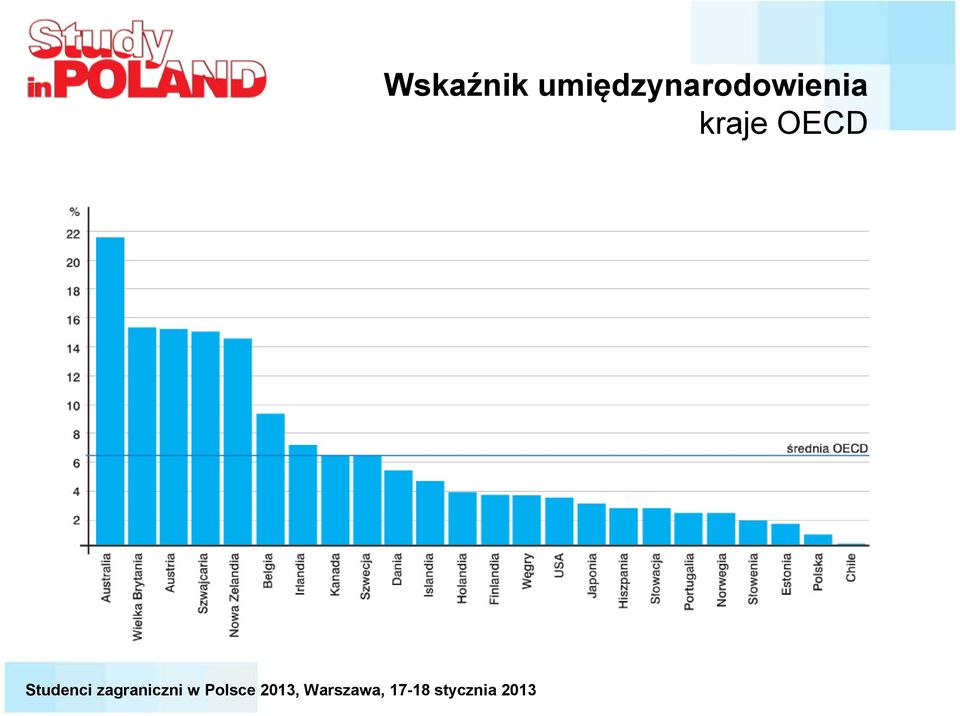 Study in POLAND

Wskaźnik umiędzynarodowienia
kraje OECD

%
22
20
18
16
14
12
10
8
6
4
2

średnia OECD

Australia
Wielka Brytania
Austria
Szwajcaria
Nowa Zelandia
Belgia
Irlandia
Kanada
Szwecja
Dania
Islandia
Holandia
Finlandia
Węgry
USA
Japonia
Hiszpania
Słowacja
Portugalia
Norwegia
Słowenia
Estonia
Polska
Chile

Studenci zagraniczni w Polsce 2013, Warszawa, 17-18 stycznia 2013